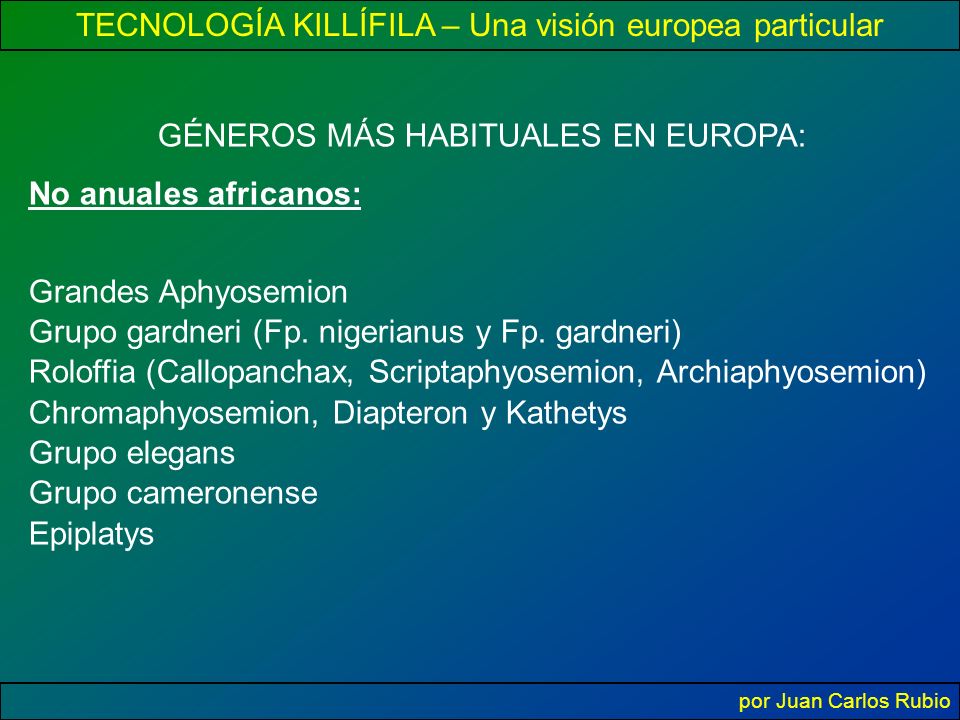 TECNOLOGÍA KILLÍFILA – Una visión europea particular

GÉNEROS MÁS HABITUALES EN EUROPA:

No anuales africanos:

Grandes Aphyosemion
Grupo gardneri (Fp. nigerianus y Fp. gardneri)
Roloffia (Callopanchax, Scriptaphyosemion, Archiaphyosemion)
Chromaphyosemion, Diapteron y Kathetys
Grupo elegans
Grupo cameronense
Epiplatys

por Juan Carlos Rubio